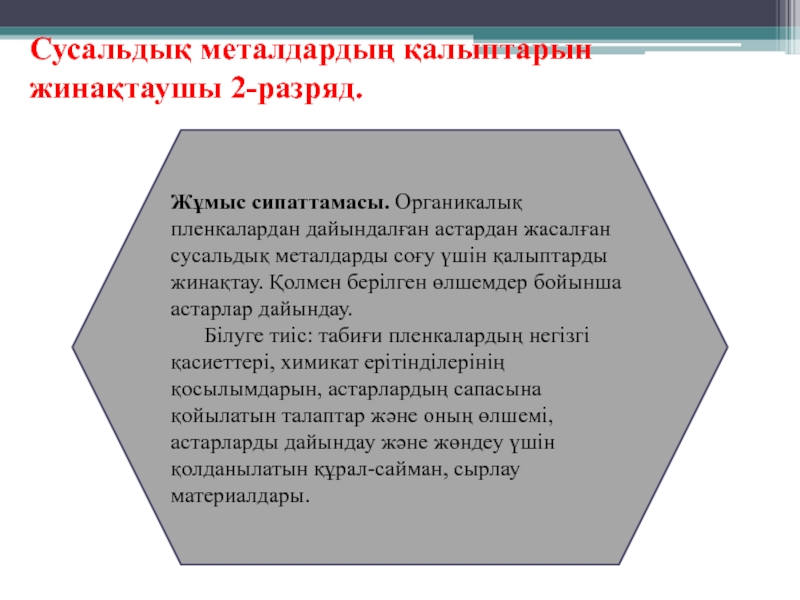 Сусальдық металдардың қалыптарын жинақтаушы 2-разряд.

Жұмыс сипаттамасы. Органикалық пленкалардан дайындалған астардан жасалған сусальдық металдарды соғу үшін қалыптарды жинақтау. Қолмен берілген өлшемдер бойынша астарлар дайындау.

Білуге тиіс: табиғи пленкалардың негізгі қасиеттері, химикат ерітінділерінің қосылымдарын, астарлардың сапасына қойылатын талаптар және оның өлшемі, астарларды дайындау және жөндеу үшін қолданылатын құрал-сайман, сырлау материалдары.